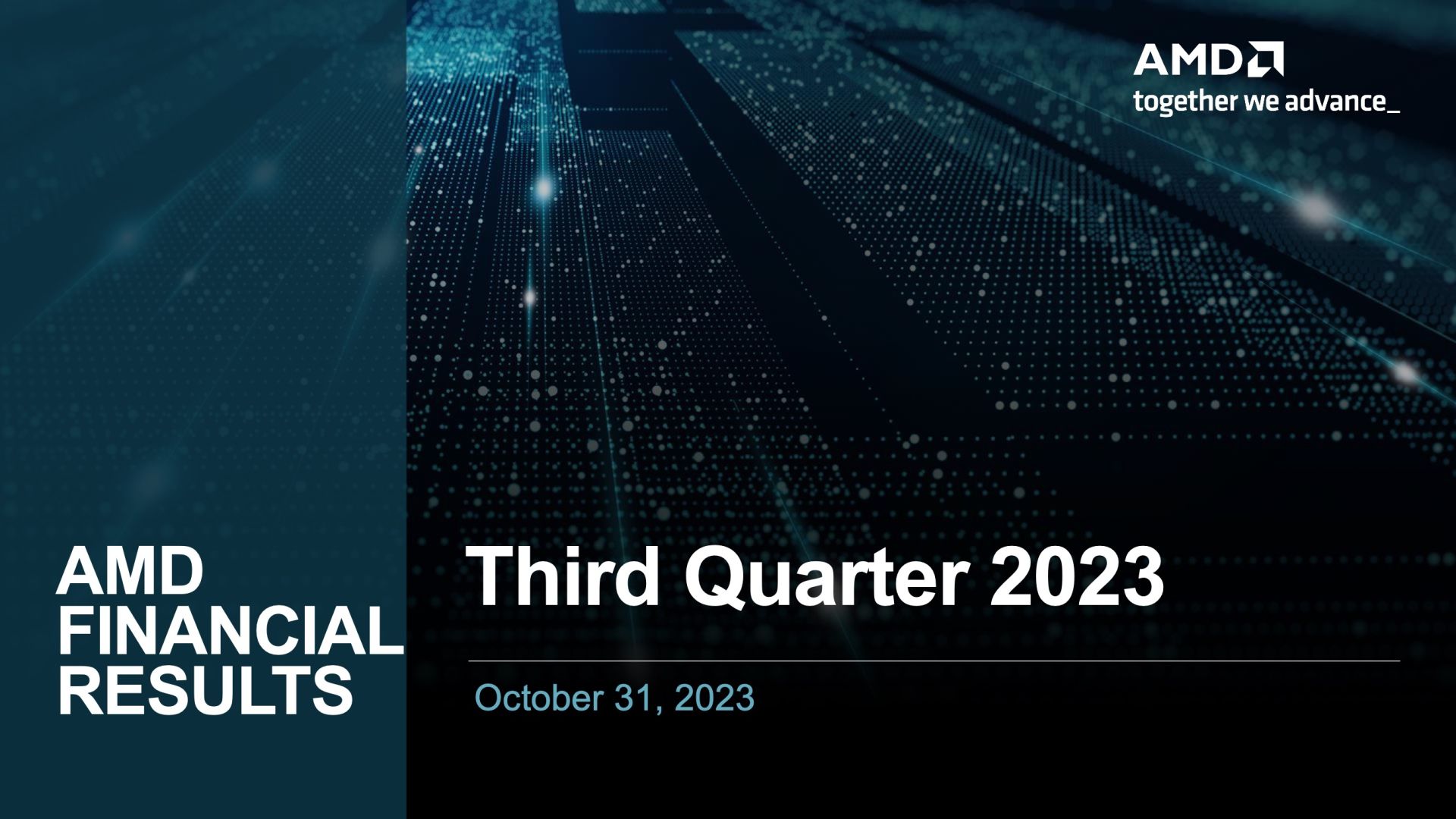 AMD
together we advance_

AMD FINANCIAL RESULTS

Third Quarter 2023

October 31, 2023